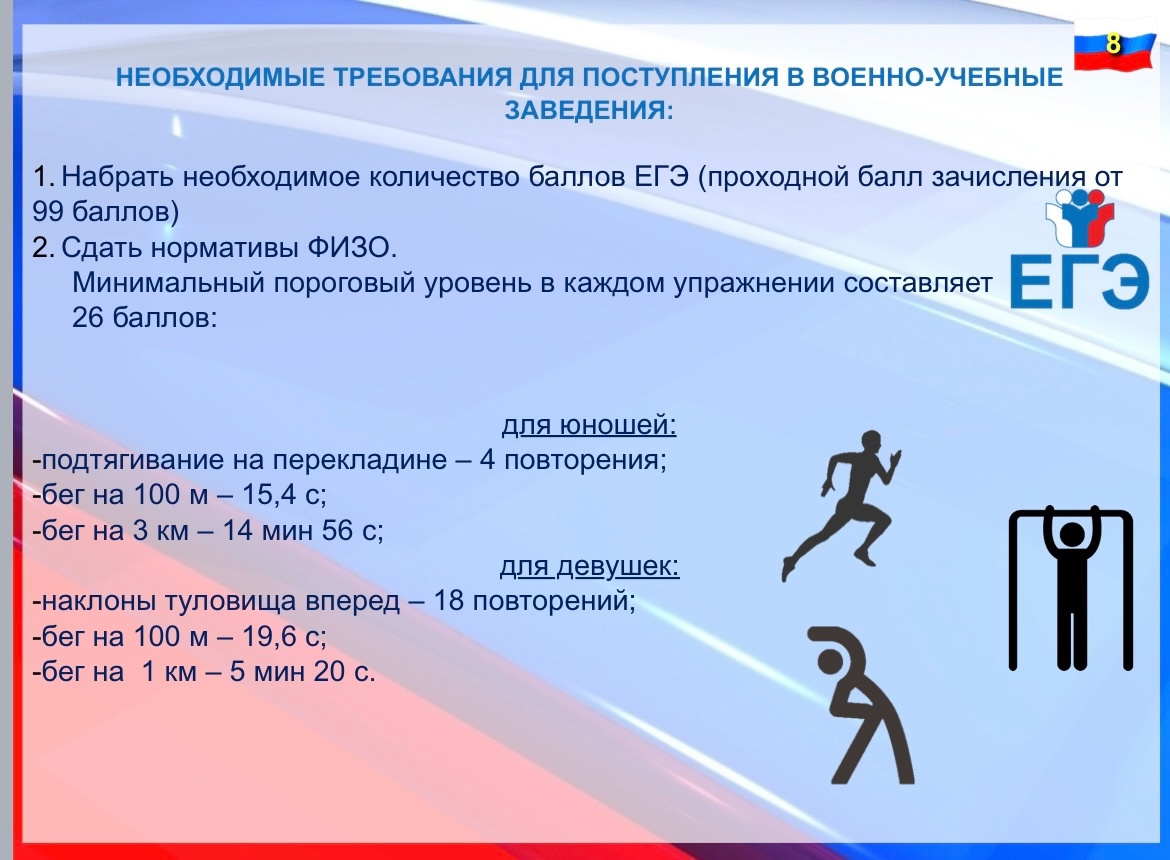 8

НЕОБХОДИМЫЕ ТРЕБОВАНИЯ ДЛЯ ПОСТУПЛЕНИЯ В ВОЕННО-УЧЕБНЫЕ ЗАВЕДЕНИЯ:

1. Набрать необходимое количество баллов ЕГЭ (проходной балл зачисления от 99 баллов)
2. Сдать нормативы ФИЗО.
Минимальный пороговый уровень в каждом упражнении составляет 26 баллов:

ЕГЭ

для юношей:
-подтягивание на перекладине – 4 повторения;
-бег на 100 м – 15,4 с;
-бег на 3 км – 14 мин 56 с;
для девушек:
-наклоны туловища вперед – 18 повторений;
-бег на 100 м – 19,6 с;
-бег на 1 км – 5 мин 20 с.